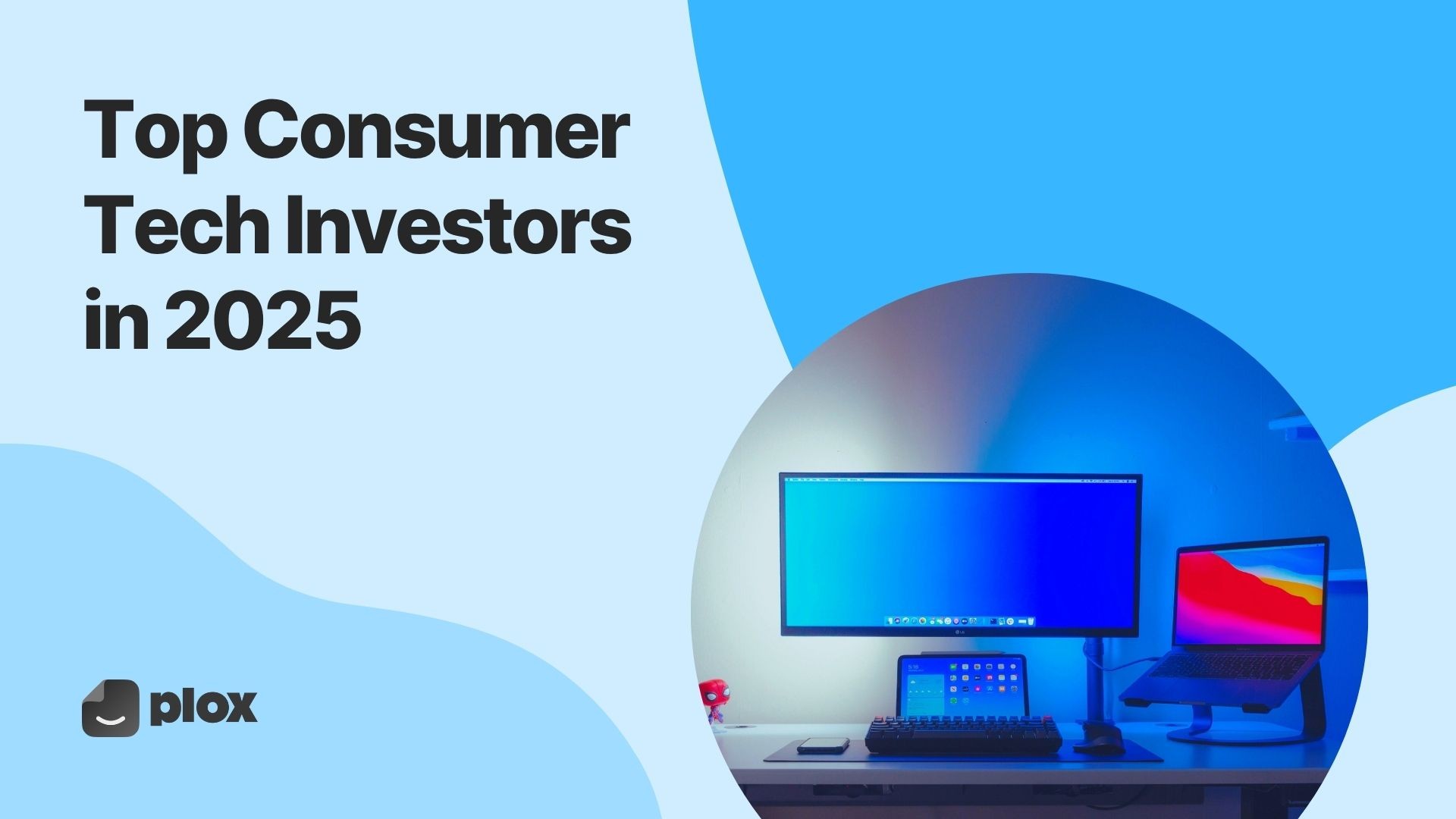 Top Consumer Tech Investors in 2025

plox